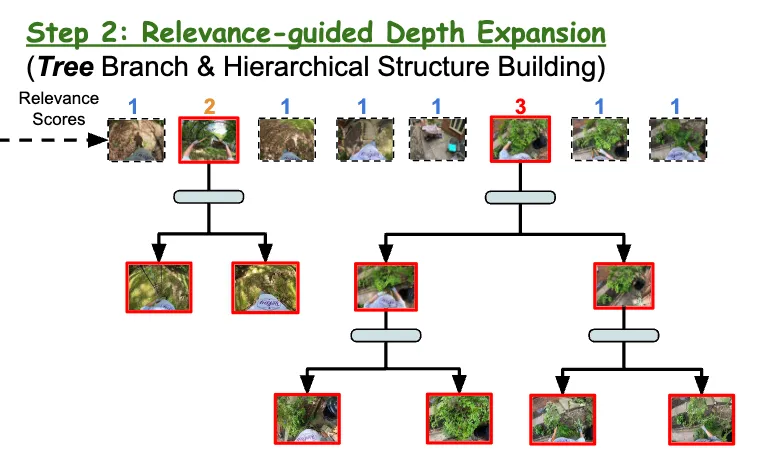 Step 2: Relevance-guided Depth Expansion
(Tree Branch & Hierarchical Structure Building)

Relevance Scores

1 2 1 1 1 3 1 1